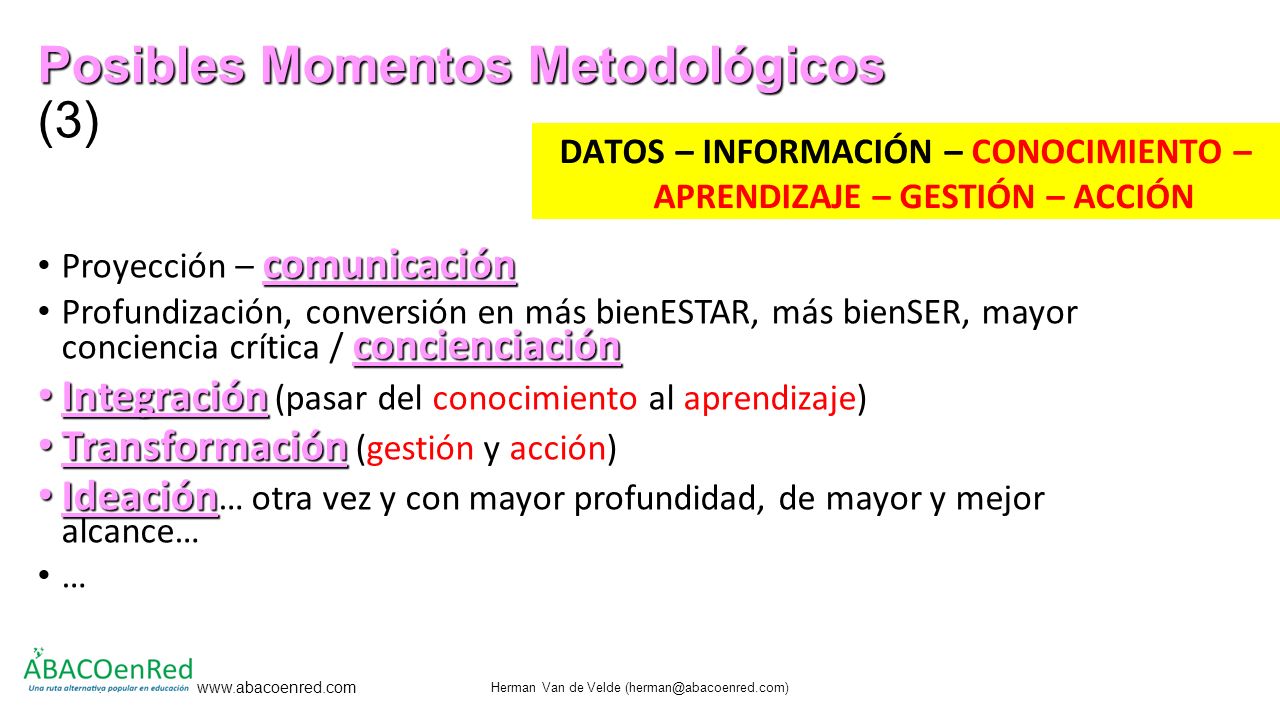 Posibles Momentos Metodológicos (3)

DATOS – INFORMACIÓN – CONOCIMIENTO – APRENDIZAJE – GESTIÓN – ACCIÓN

• Proyección – comunicación
• Profundización, conversión en más bienESTAR, más bienSER, mayor conciencia crítica / concienciación
• Integración (pasar del conocimiento al aprendizaje)
• Transformación (gestión y acción)
• Ideación… otra vez y con mayor profundidad, de mayor y mejor alcance…
• …

ABACOenRed
Una ruta alternativa popular en educación
www.abacoenred.com

Herman Van de Velde (herman@abacoenred.com)